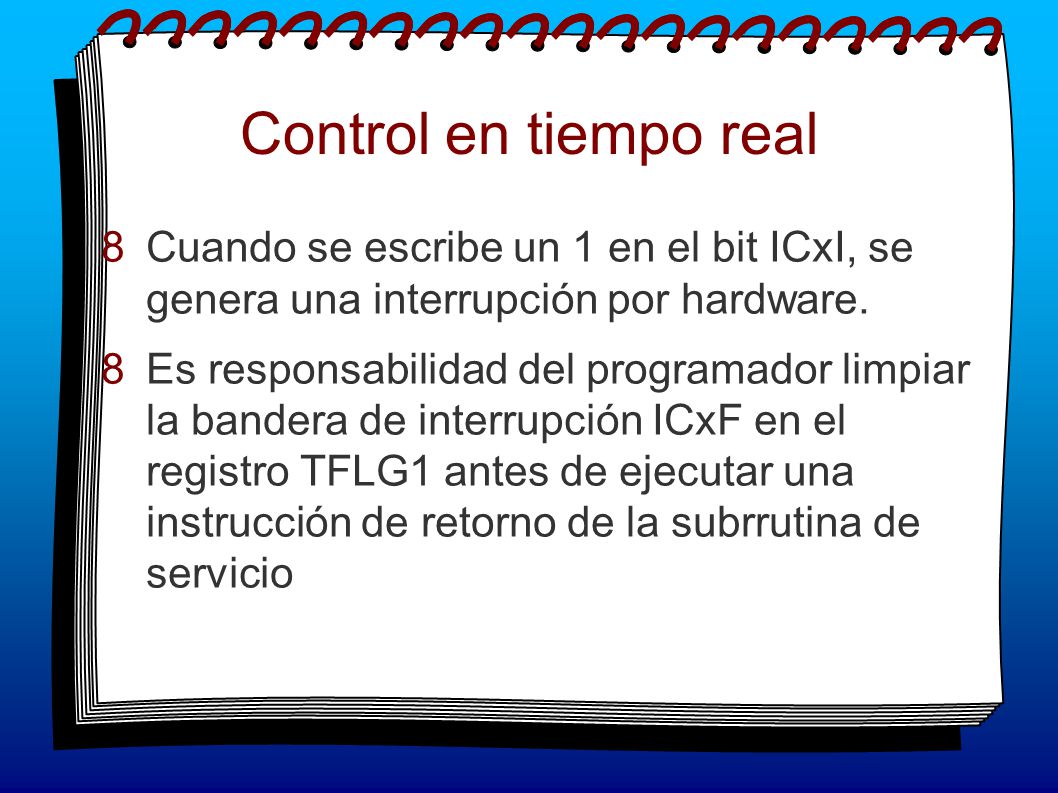 Control en tiempo real

8 Cuando se escribe un 1 en el bit ICxI, se genera una interrupción por hardware.

8 Es responsabilidad del programador limpiar la bandera de interrupción ICxF en el registro TFLG1 antes de ejecutar una instrucción de retorno de la subrrutina de servicio